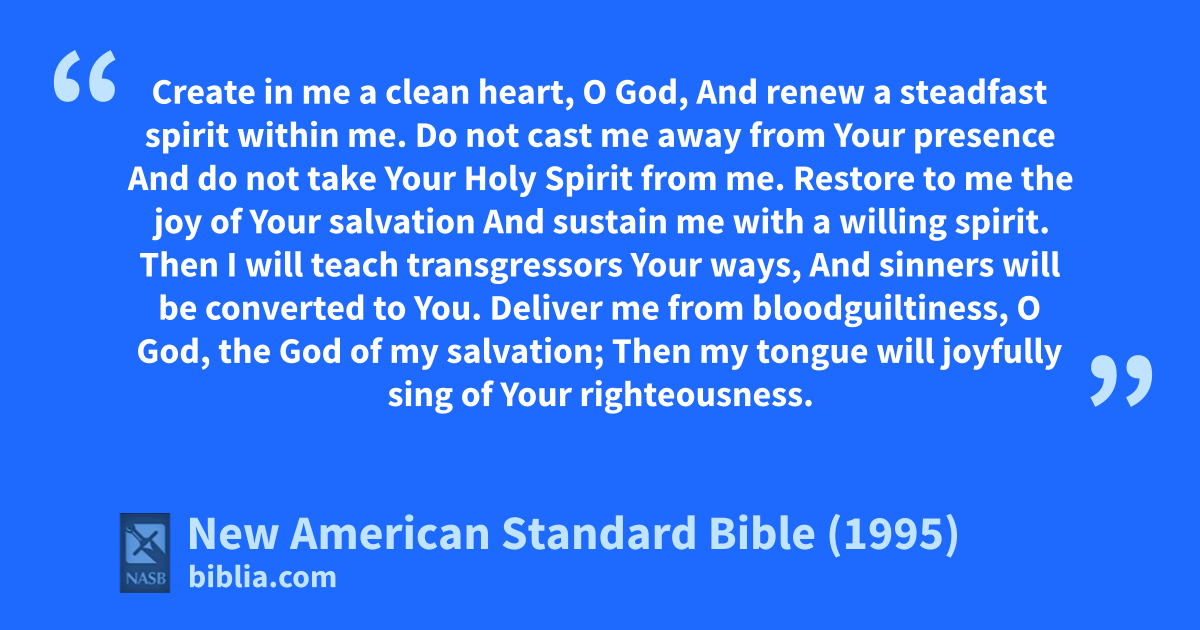 “ Create in me a clean heart, O God, And renew a steadfast spirit within me. Do not cast me away from Your presence And do not take Your Holy Spirit from me. Restore to me the joy of Your salvation And sustain me with a willing spirit. Then I will teach transgressors Your ways, And sinners will be converted to You. Deliver me from bloodguiltiness, O God, the God of my salvation; Then my tongue will joyfully sing of Your righteousness. ”

NASB
New American Standard Bible (1995)
biblia.com